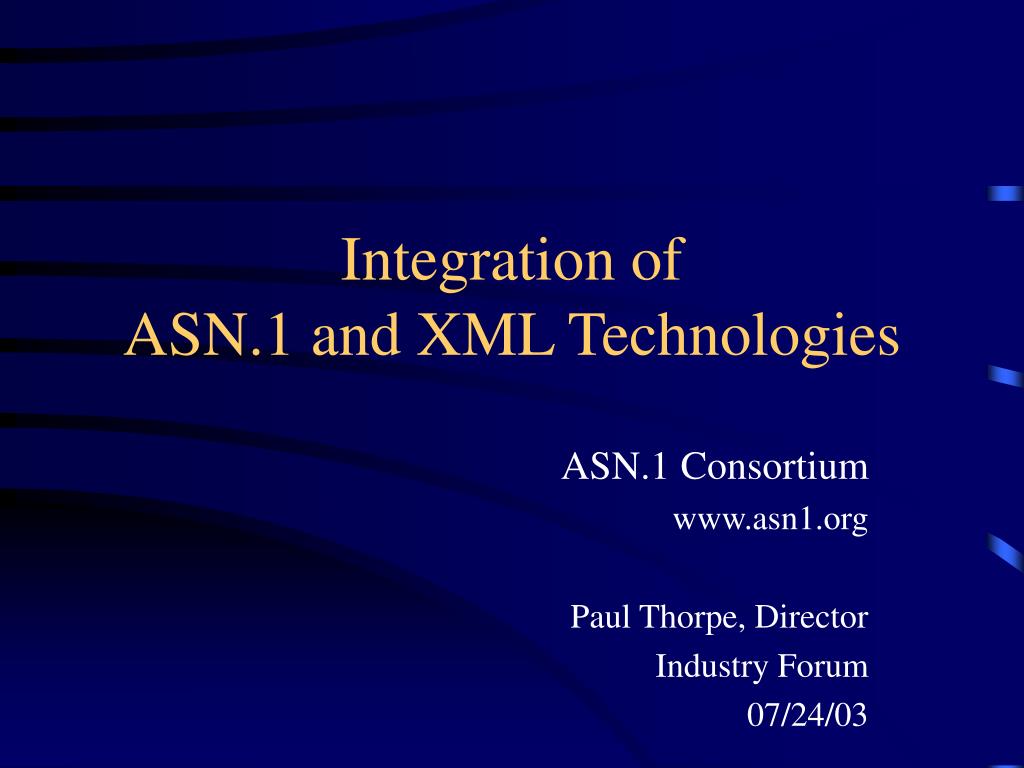 Integration of
ASN.1 and XML Technologies

ASN.1 Consortium
www.asn1.org

Paul Thorpe, Director
Industry Forum
07/24/03